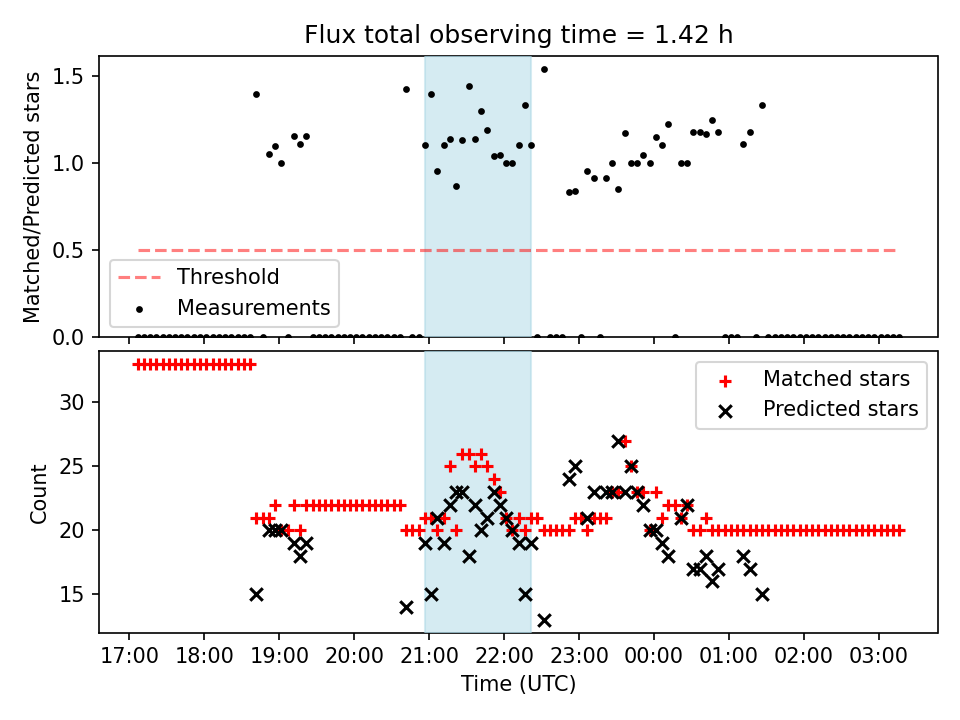 Flux total observing time = 1.42 h

Matched/Predicted stars

1.5
1.0
0.5
0.0

Threshold
Measurements

Count

30
25
20
15

Matched stars
Predicted stars

17:00 18:00 19:00 20:00 21:00 22:00 23:00 00:00 01:00 02:00 03:00

Time (UTC)